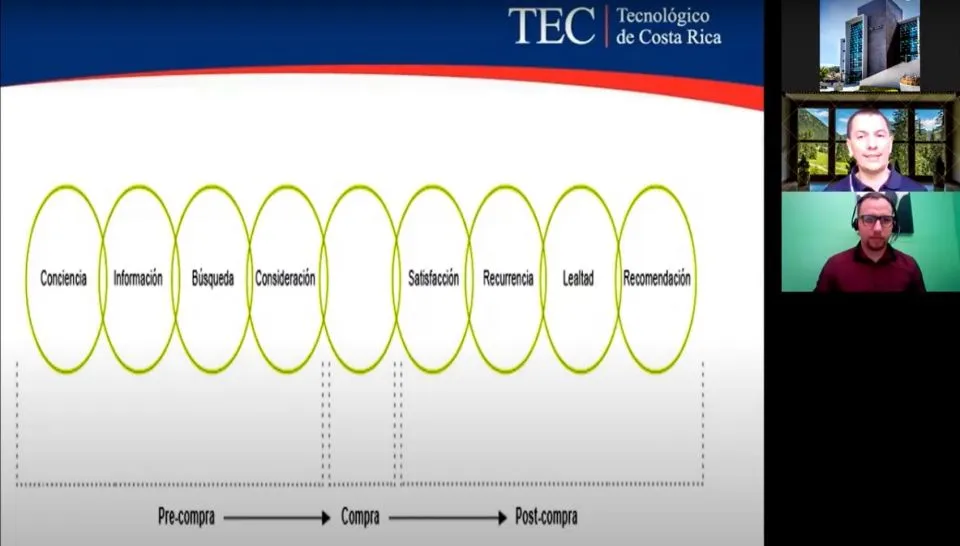 TEC | Tecnológico de Costa Rica

Conciencia Información Búsqueda Consideración Satisfacción Recurrencia Lealtad Recomendación

Pre-compra → Compra → Post-compra